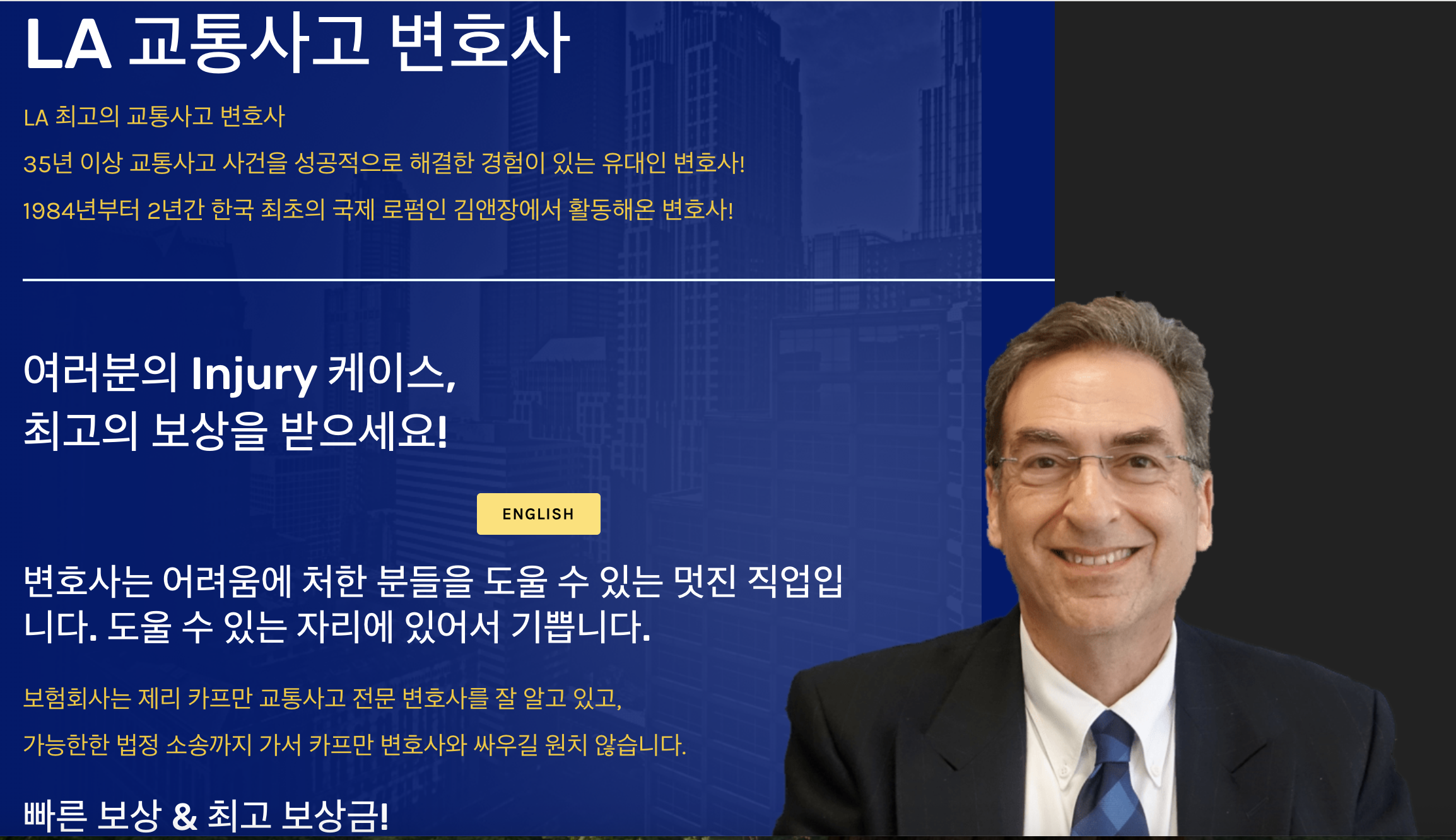 LA 교통사고 변호사

LA 최고의 교통사고 변호사

35년 이상 교통사고 사건을 성공적으로 해결한 경험이 있는 유대인 변호사!

1984년부터 2년간 한국 최초의 국제 로펌인 김앤장에서 활동해온 변호사!

여러분의 Injury 케이스,
최고의 보상을 받으세요!

ENGLISH

변호사는 어려움에 처한 분들을 도울 수 있는 멋진 직업입니다. 도울 수 있는 자리에 있어서 기쁩니다.

보험회사는 제리 카프만 교통사고 전문 변호사를 잘 알고 있고,

가능한한 법정 소송까지 가서 카프만 변호사와 싸우길 원치 않습니다.

빠른 보상 & 최고 보상금!